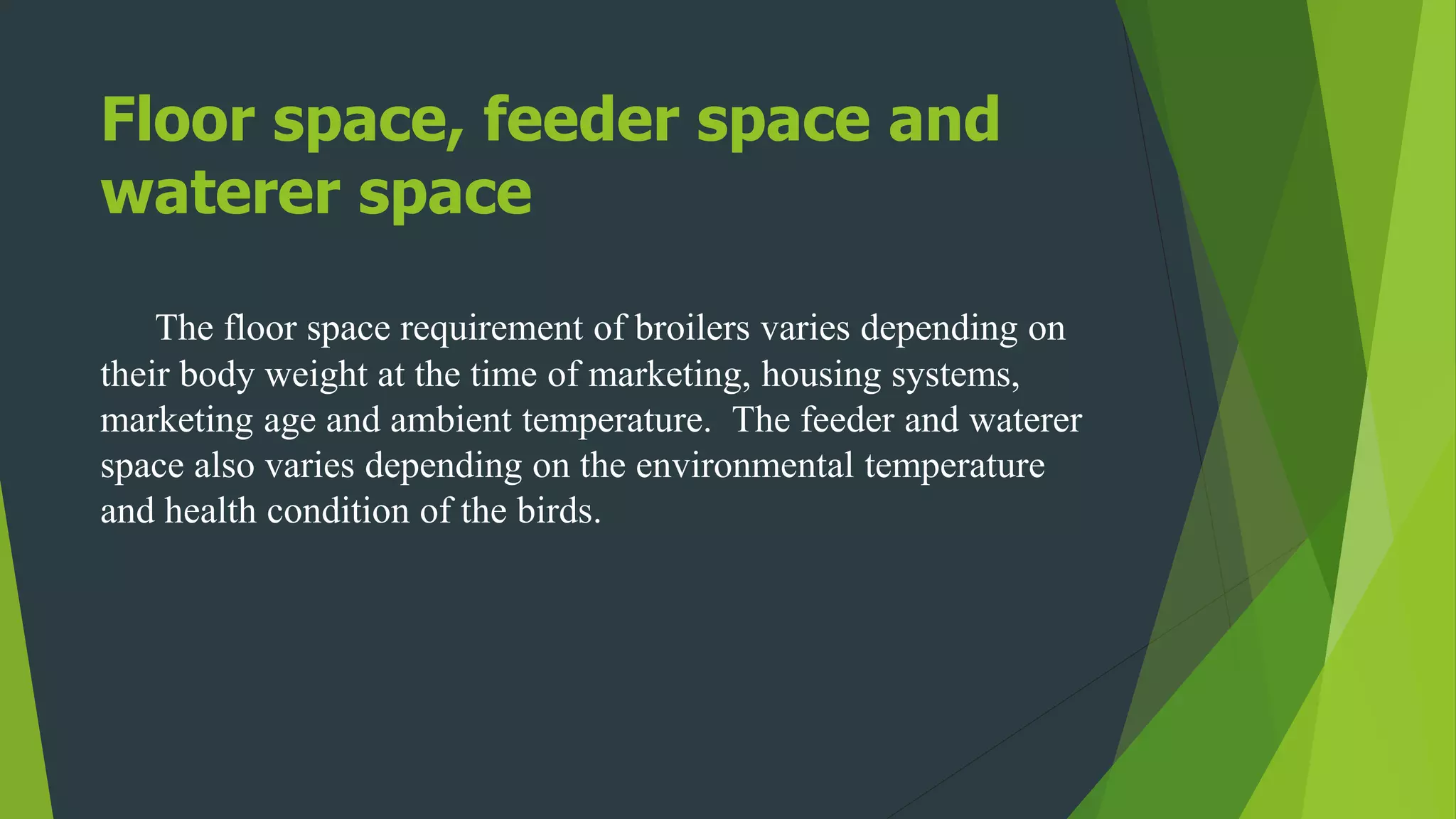 Floor space, feeder space and waterer space

The floor space requirement of broilers varies depending on their body weight at the time of marketing, housing systems, marketing age and ambient temperature.  The feeder and waterer space also varies depending on the environmental temperature and health condition of the birds.